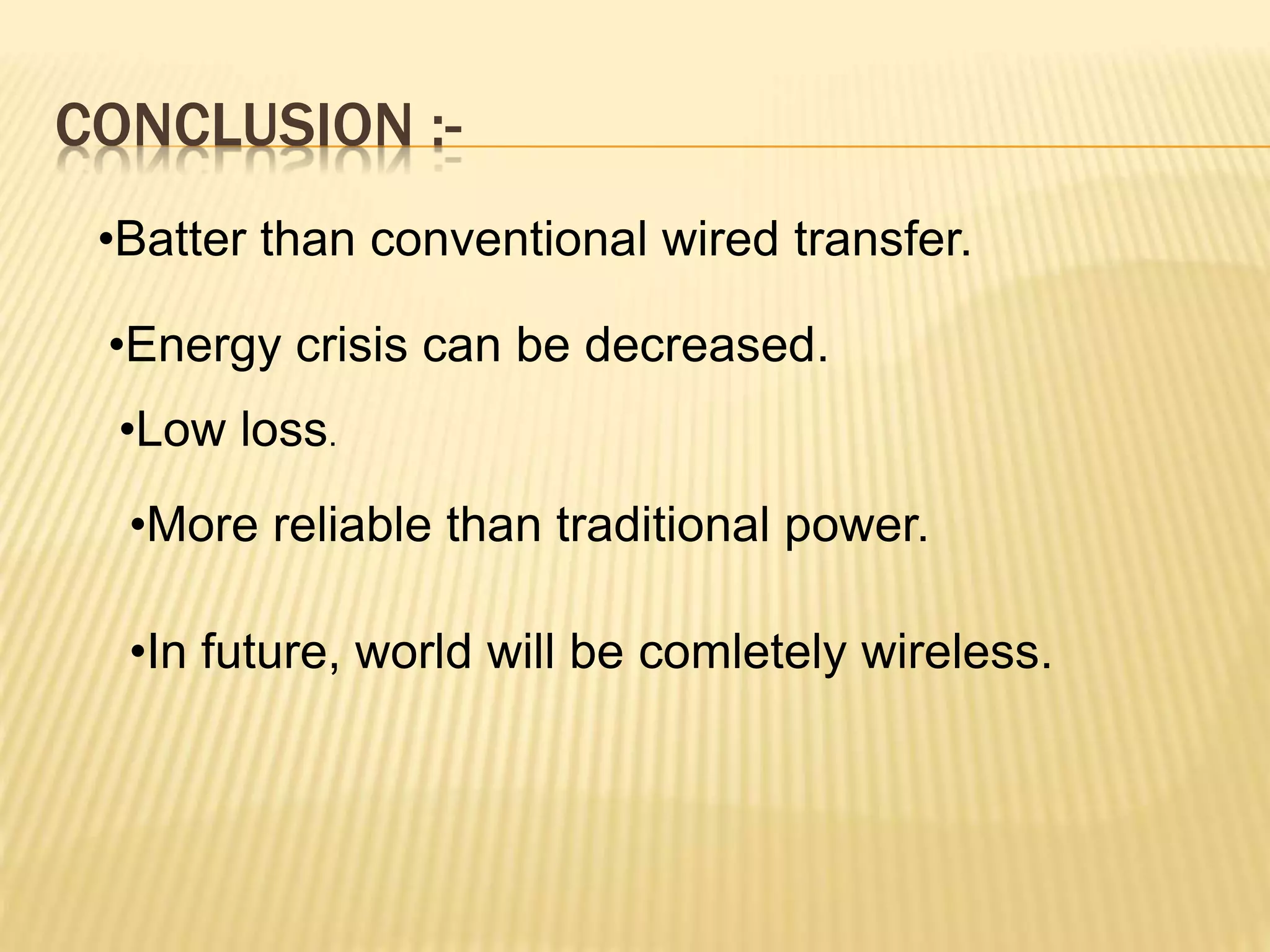 CONCLUSION :-

•Batter than conventional wired transfer.

•Energy crisis can be decreased.

•Low loss.

•More reliable than traditional power.

•In future, world will be comletely wireless.